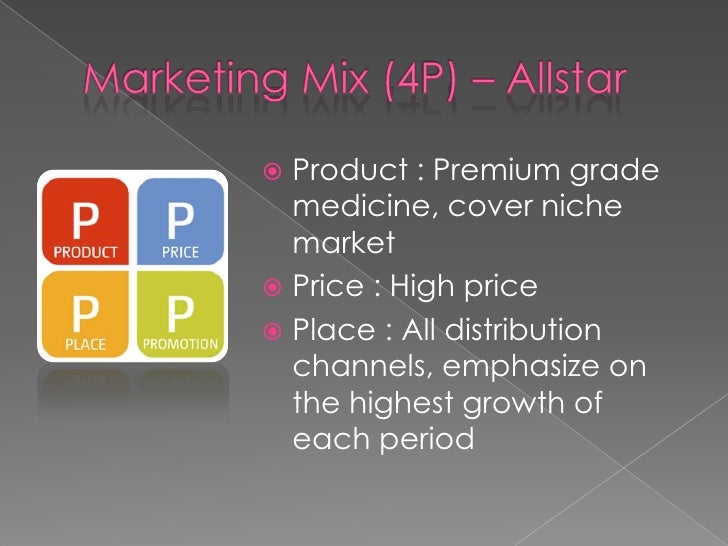 Marketing Mix (4P) – Allstar

P
PRODUCT

P
PRICE

P
PLACE

P
PROMOTION

Product : Premium grade medicine, cover niche market

Price : High price

Place : All distribution channels, emphasize on the highest growth of each period